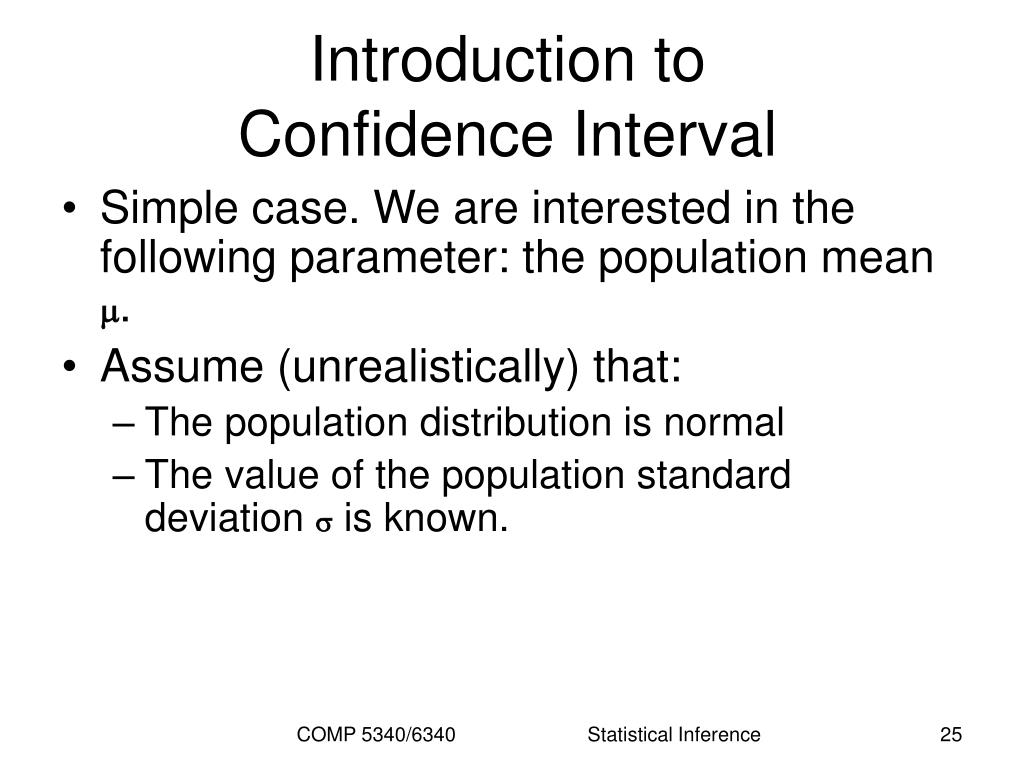 Introduction to
Confidence Interval

• Simple case. We are interested in the following parameter: the population mean $\mu$.
• Assume (unrealistically) that:
– The population distribution is normal
– The value of the population standard deviation $\sigma$ is known.

COMP 5340/6340

Statistical Inference

25